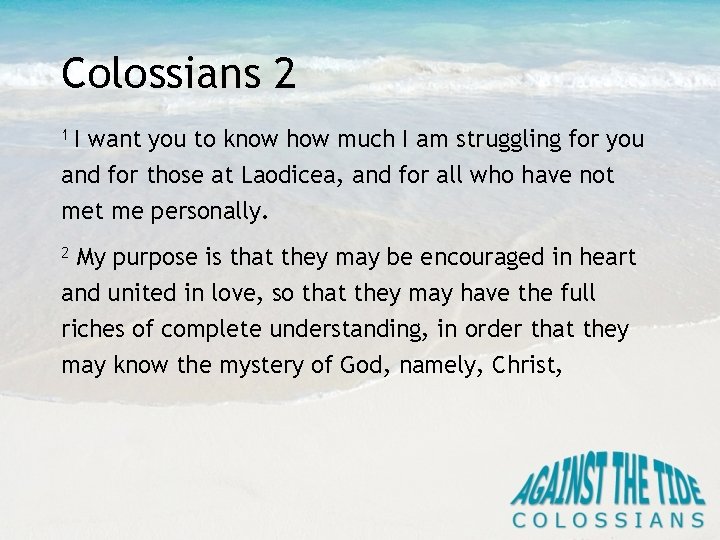 Colossians 2

$^1$ I want you to know how much I am struggling for you and for those at Laodicea, and for all who have not met me personally.

$^2$ My purpose is that they may be encouraged in heart and united in love, so that they may have the full riches of complete understanding, in order that they may know the mystery of God, namely, Christ,

AGAINST THE TIDE
COLOSSIANS